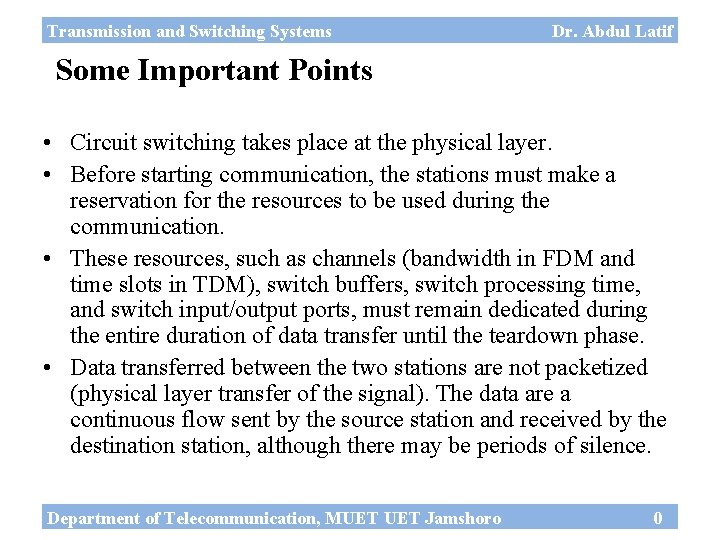 Transmission and Switching Systems Dr. Abdul Latif

Some Important Points

• Circuit switching takes place at the physical layer.

• Before starting communication, the stations must make a reservation for the resources to be used during the communication.

• These resources, such as channels (bandwidth in FDM and time slots in TDM), switch buffers, switch processing time, and switch input/output ports, must remain dedicated during the entire duration of data transfer until the teardown phase.

• Data transferred between the two stations are not packetized (physical layer transfer of the signal). The data are a continuous flow sent by the source station and received by the destination station, although there may be periods of silence.

Department of Telecommunication, MUET UET Jamshoro 0